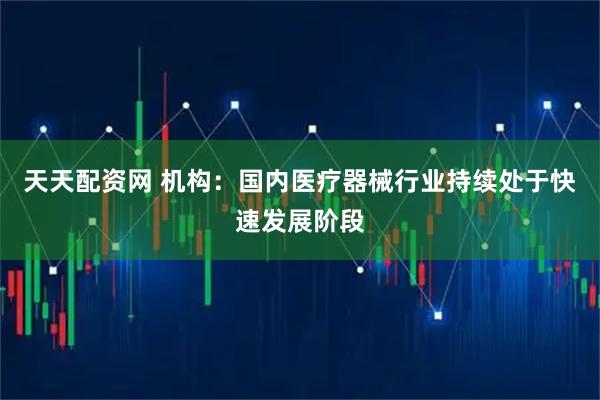 天天配资网 机构：国内医疗器械行业持续处于快速发展阶段